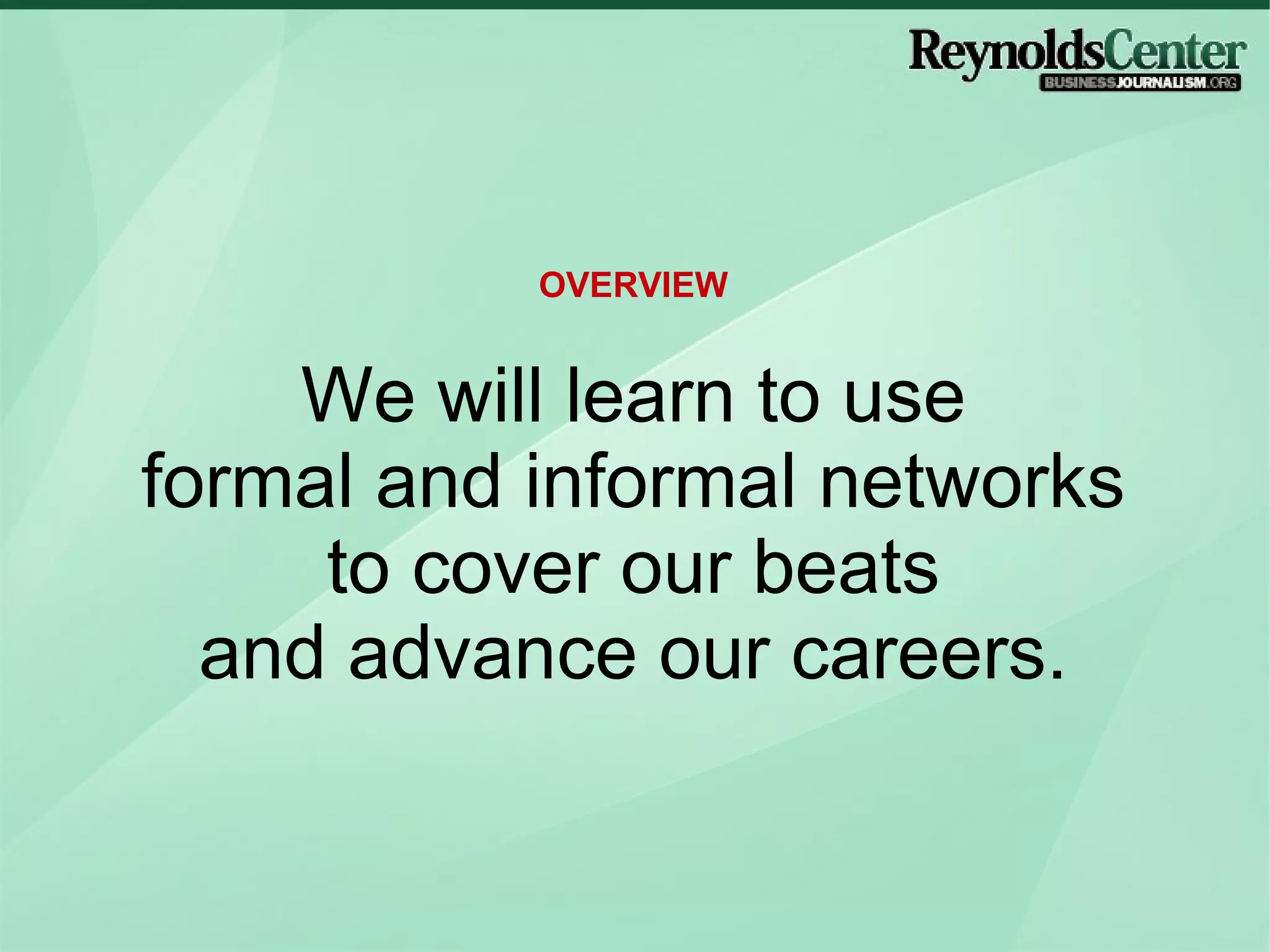 ReynoldsCenter
BUSINESSJOURNALISM.ORG

OVERVIEW

We will learn to use formal and informal networks to cover our beats and advance our careers.